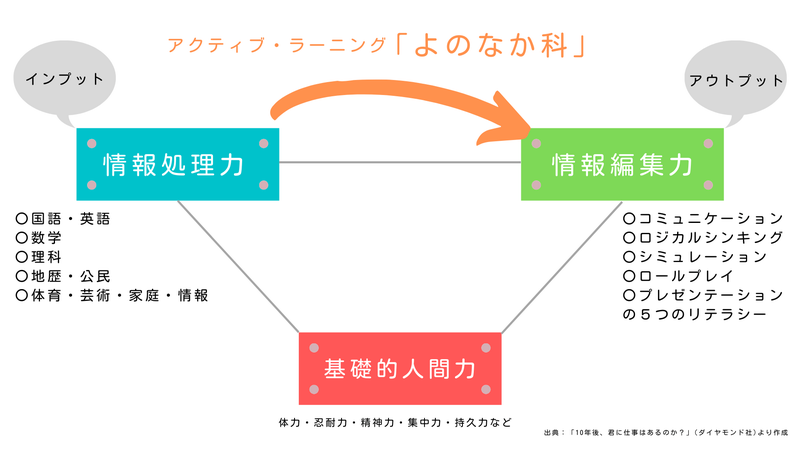 アクティブ・ラーニング「よのなか科」

インプット

アウトプット

情報処理力

情報編集力

○国語・英語
○数学
○理科
○地歴・公民
○体育・芸術・家庭・情報

○コミュニケーション
○ロジカルシンキング
○シミュレーション
○ロールプレイ
○プレゼンテーション
の５つのリテラシー

基礎的人間力

体力・忍耐力・精神力・集中力・持久力など

出典：「10年後、君に仕事はあるのか？」（ダイヤモンド社）より作成